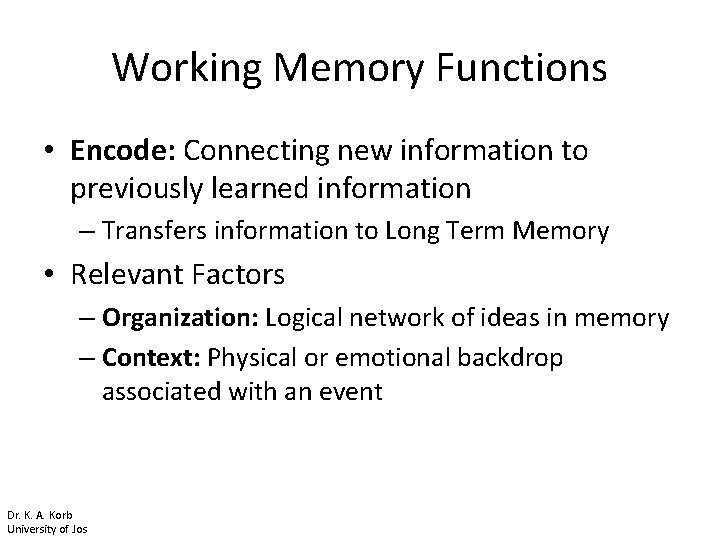 Working Memory Functions

• Encode: Connecting new information to previously learned information

– Transfers information to Long Term Memory

• Relevant Factors

– Organization: Logical network of ideas in memory

– Context: Physical or emotional backdrop associated with an event

Dr. K. A. Korb
University of Jos